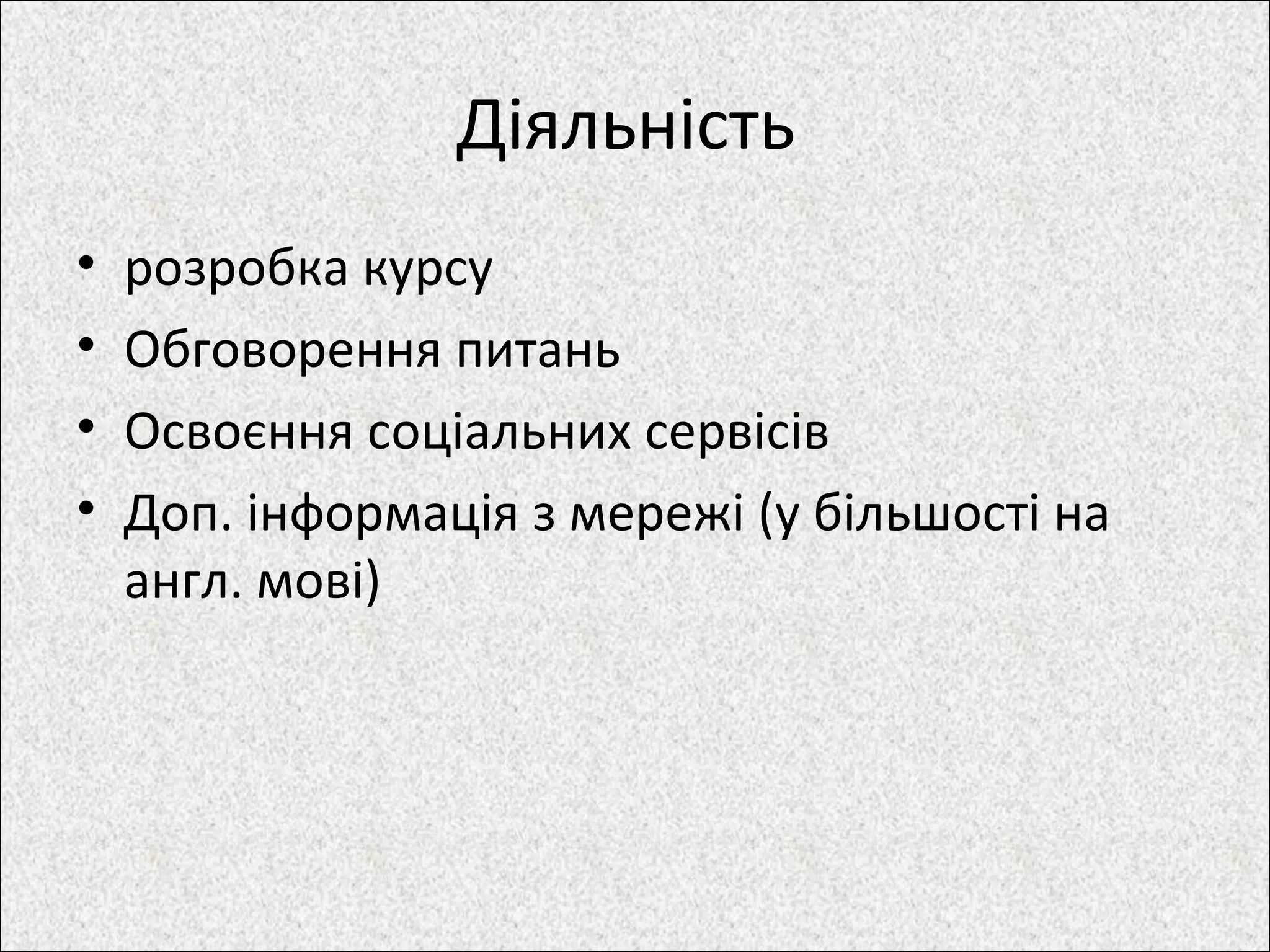 Діяльність

• розробка курсу
• Обговорення питань
• Освоєння соціальних сервісів
• Доп. інформація з мережі (у більшості на англ. мові)